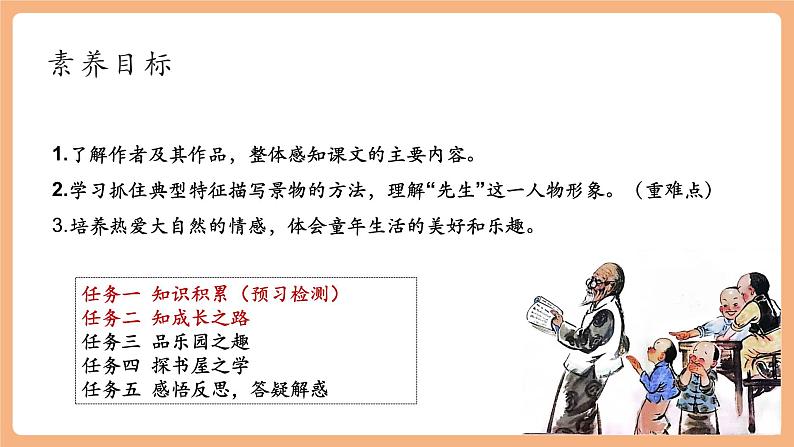 素养目标

1.了解作者及其作品，整体感知课文的主要内容。

2.学习抓住典型特征描写景物的方法，理解“先生”这一人物形象。（重难点）

3.培养热爱大自然的情感，体会童年生活的美好和乐趣。

任务一 知识积累（预习检测）
任务二 知成长之路
任务三 品乐园之趣
任务四 探书屋之学
任务五 感悟反思，答疑解惑